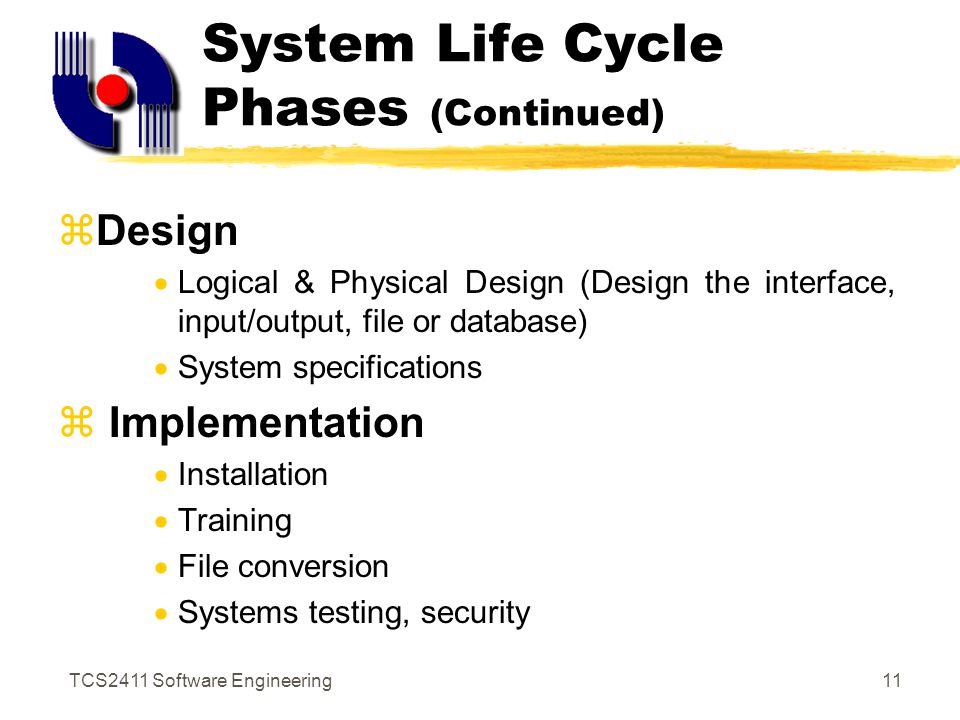 System Life Cycle Phases (Continued)

⌘Design

• Logical & Physical Design (Design the interface, input/output, file or database)

• System specifications

⌘ Implementation

• Installation

• Training

• File conversion

• Systems testing, security

TCS2411 Software Engineering

11